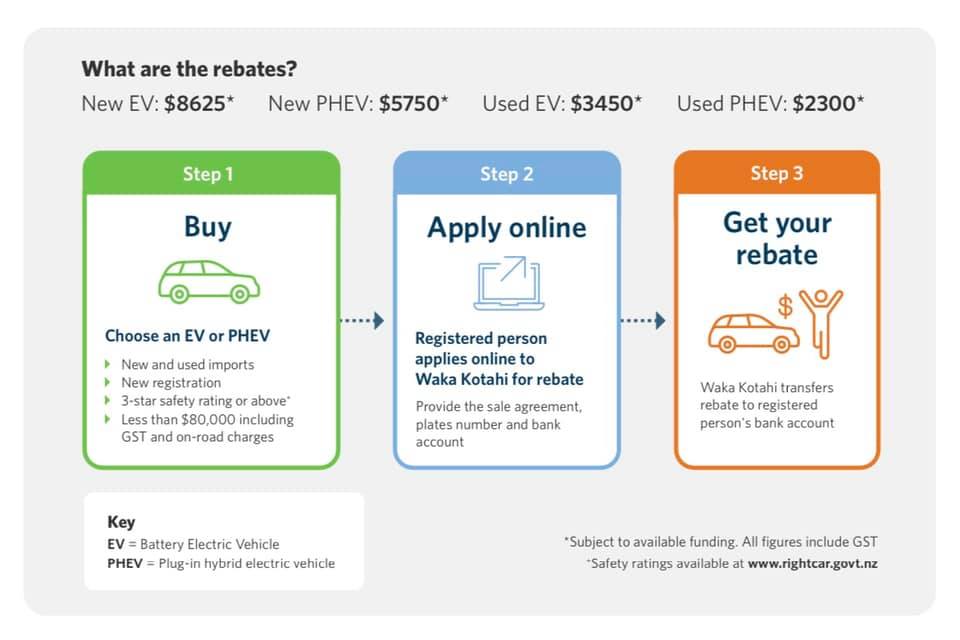 What are the rebates?
New EV: $8625* New PHEV: $5750* Used EV: $3450* Used PHEV: $2300*

Step 1
Buy
Choose an EV or PHEV
New and used imports
New registration
3-star safety rating or above⁺
Less than $80,000 including GST and on-road charges

Step 2
Apply online
Registered person applies online to Waka Kotahi for rebate
Provide the sale agreement, plates number and bank account

Step 3
Get your rebate
$
Waka Kotahi transfers rebate to registered person's bank account

Key
EV = Battery Electric Vehicle
PHEV = Plug-in hybrid electric vehicle

*Subject to available funding. All figures include GST
⁺Safety ratings available at www.rightcar.govt.nz